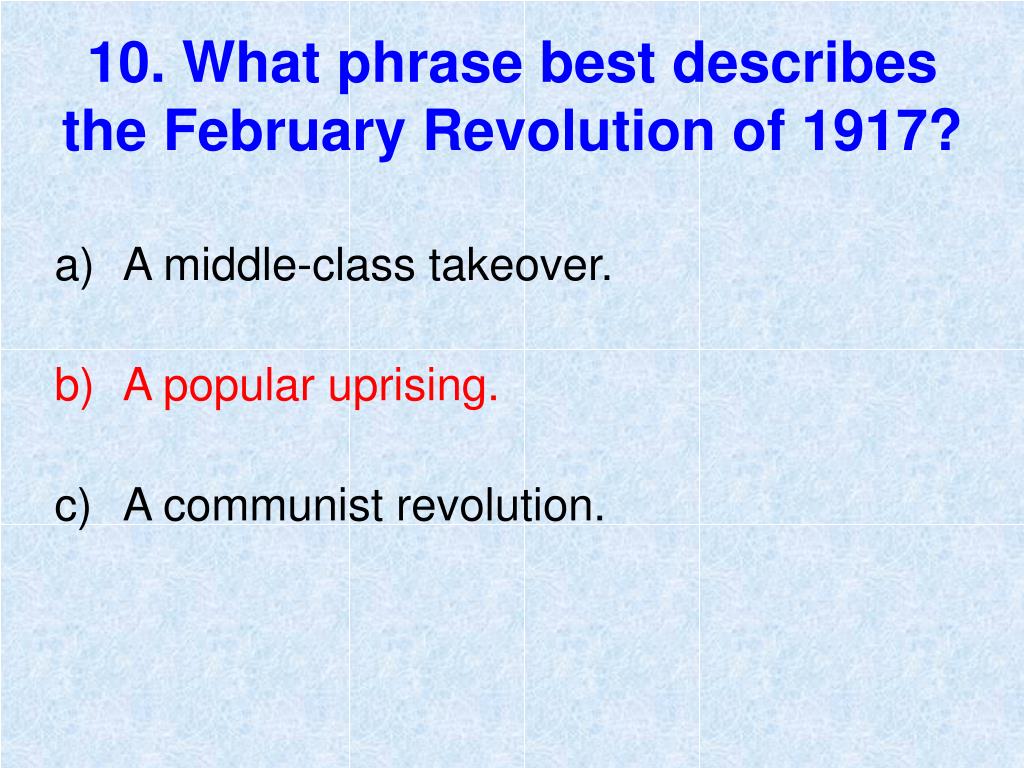 10. What phrase best describes the February Revolution of 1917?

a) A middle-class takeover.

b) A popular uprising.

c) A communist revolution.